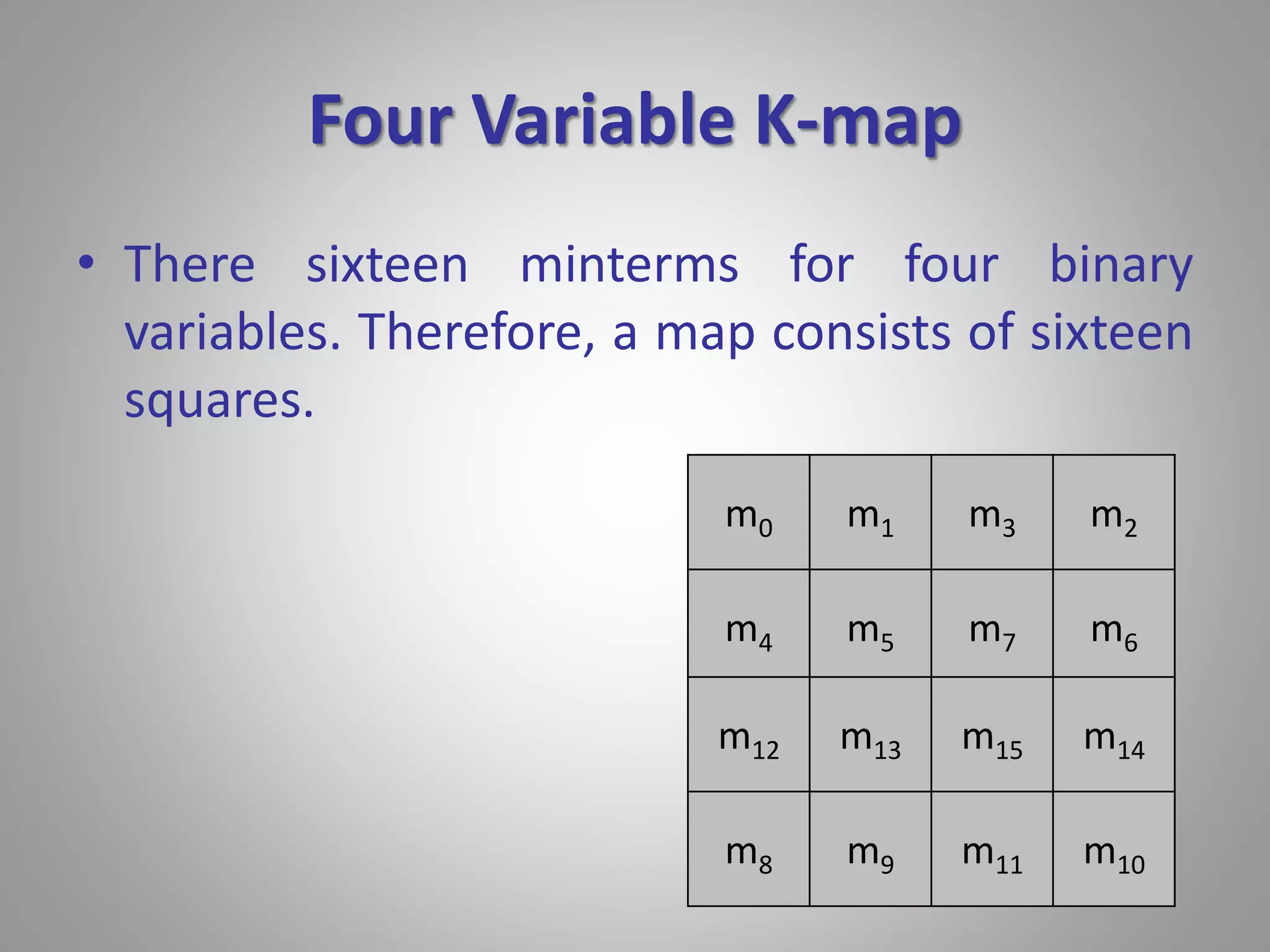 Four Variable K-map

• There sixteen minterms for four binary variables. Therefore, a map consists of sixteen squares.

| $m_0$ | $m_1$ | $m_3$ | $m_2$ |
|---|---|---|---|
| $m_4$ | $m_5$ | $m_7$ | $m_6$ |
| $m_{12}$ | $m_{13}$ | $m_{15}$ | $m_{14}$ |
| $m_8$ | $m_9$ | $m_{11}$ | $m_{10}$ |